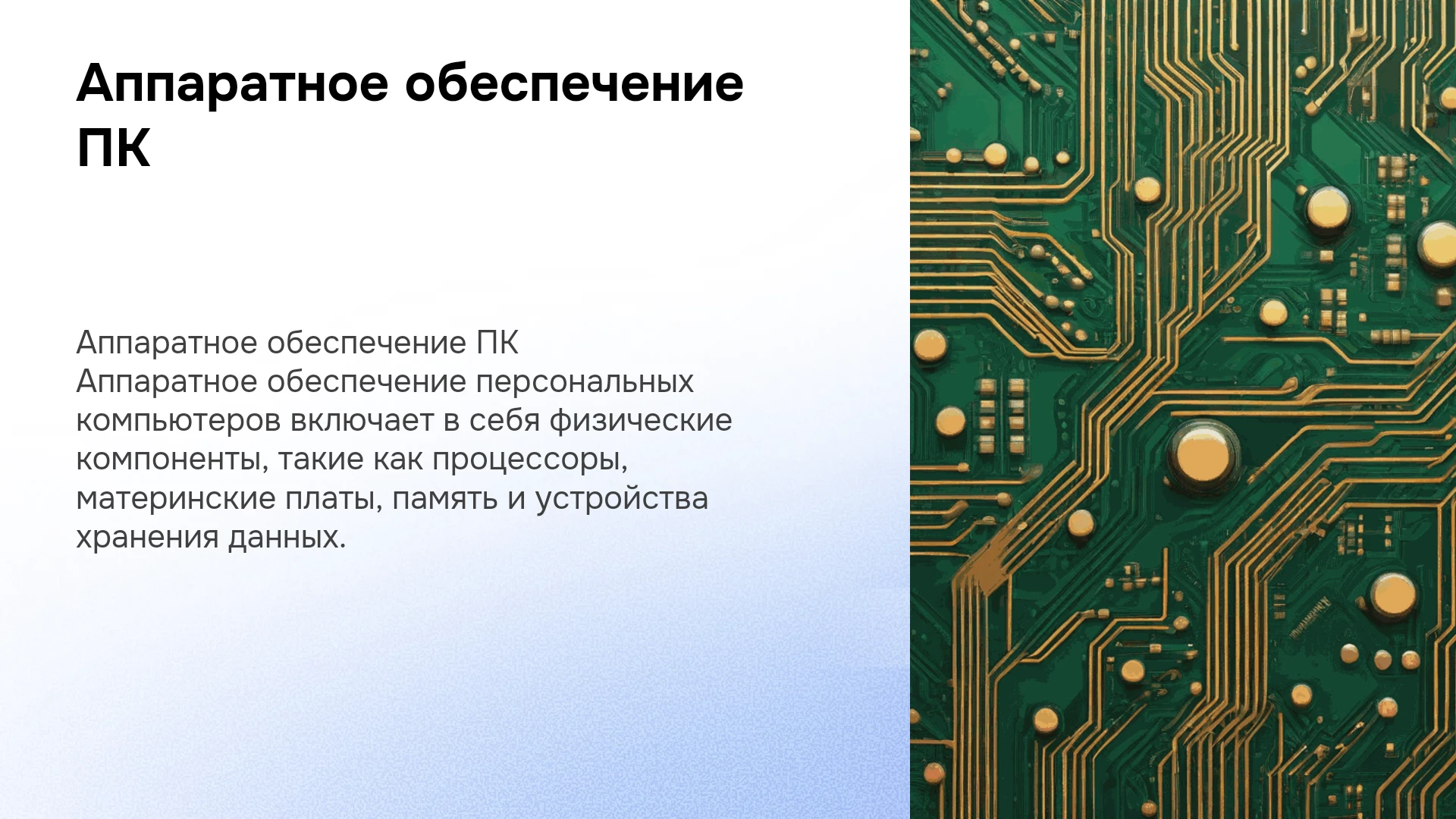 Аппаратное обеспечение ПК

Аппаратное обеспечение ПК
Аппаратное обеспечение персональных компьютеров включает в себя физические компоненты, такие как процессоры, материнские платы, память и устройства хранения данных.